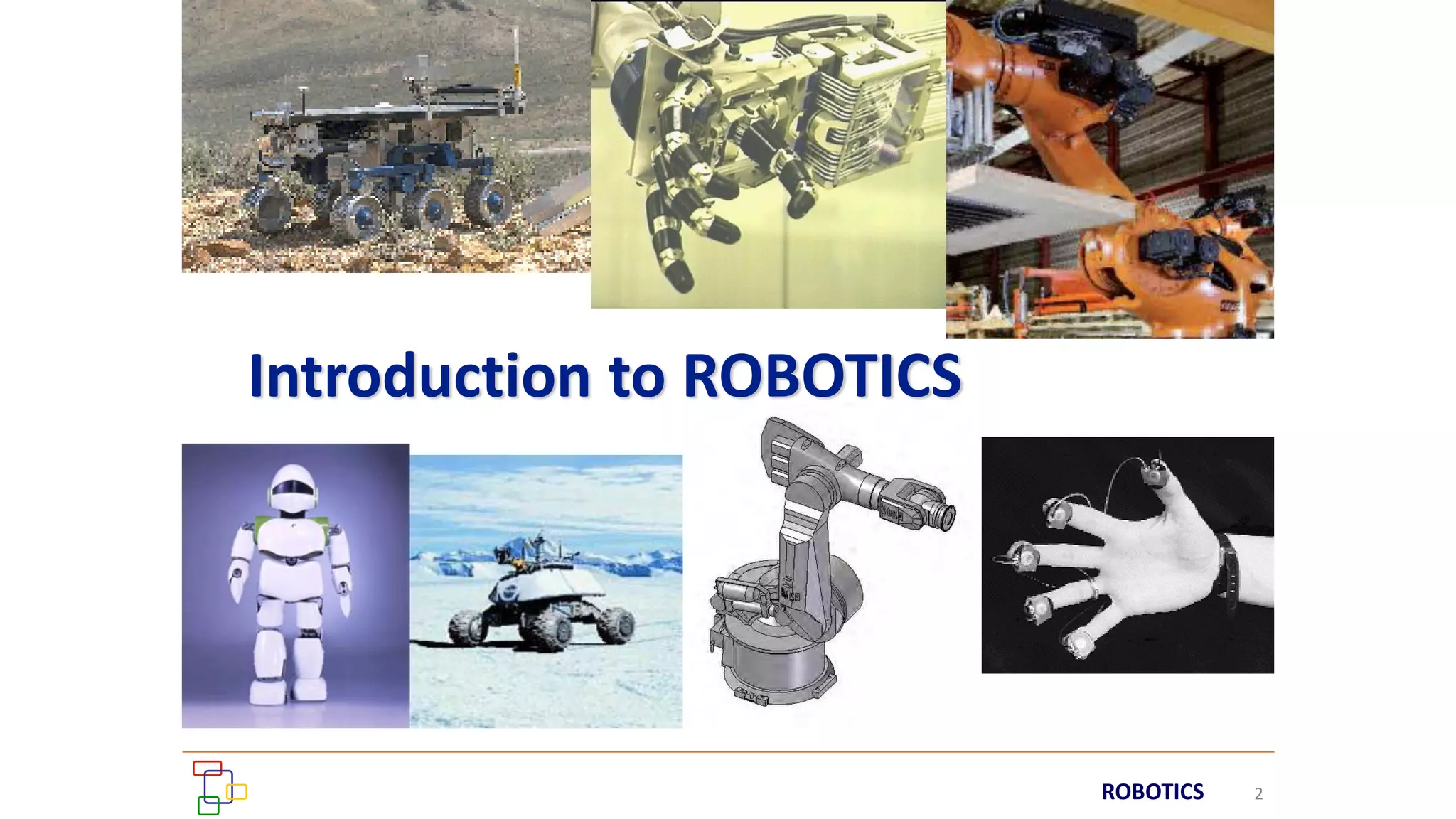 Introduction to ROBOTICS

ROBOTICS 2